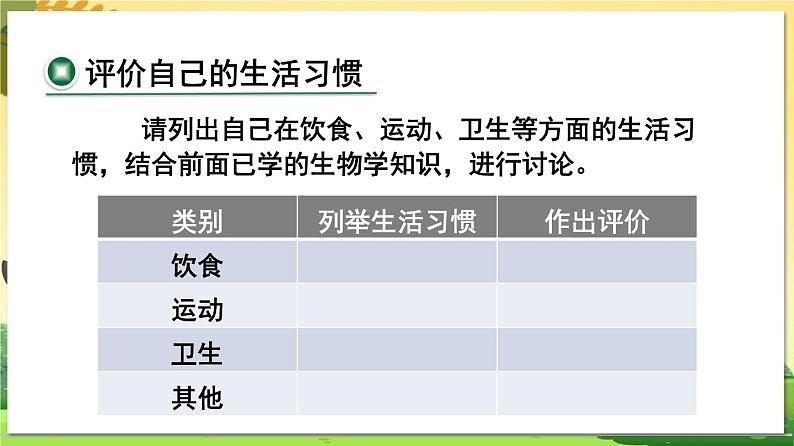 评价自己的生活习惯

请列出自己在饮食、运动、卫生等方面的生活习惯，结合前面已学的生物学知识，进行讨论。

| 类别 | 列举生活习惯 | 作出评价 |
|---|---|---|
| 饮食 | | |
| 运动 | | |
| 卫生 | | |
| 其他 | | |